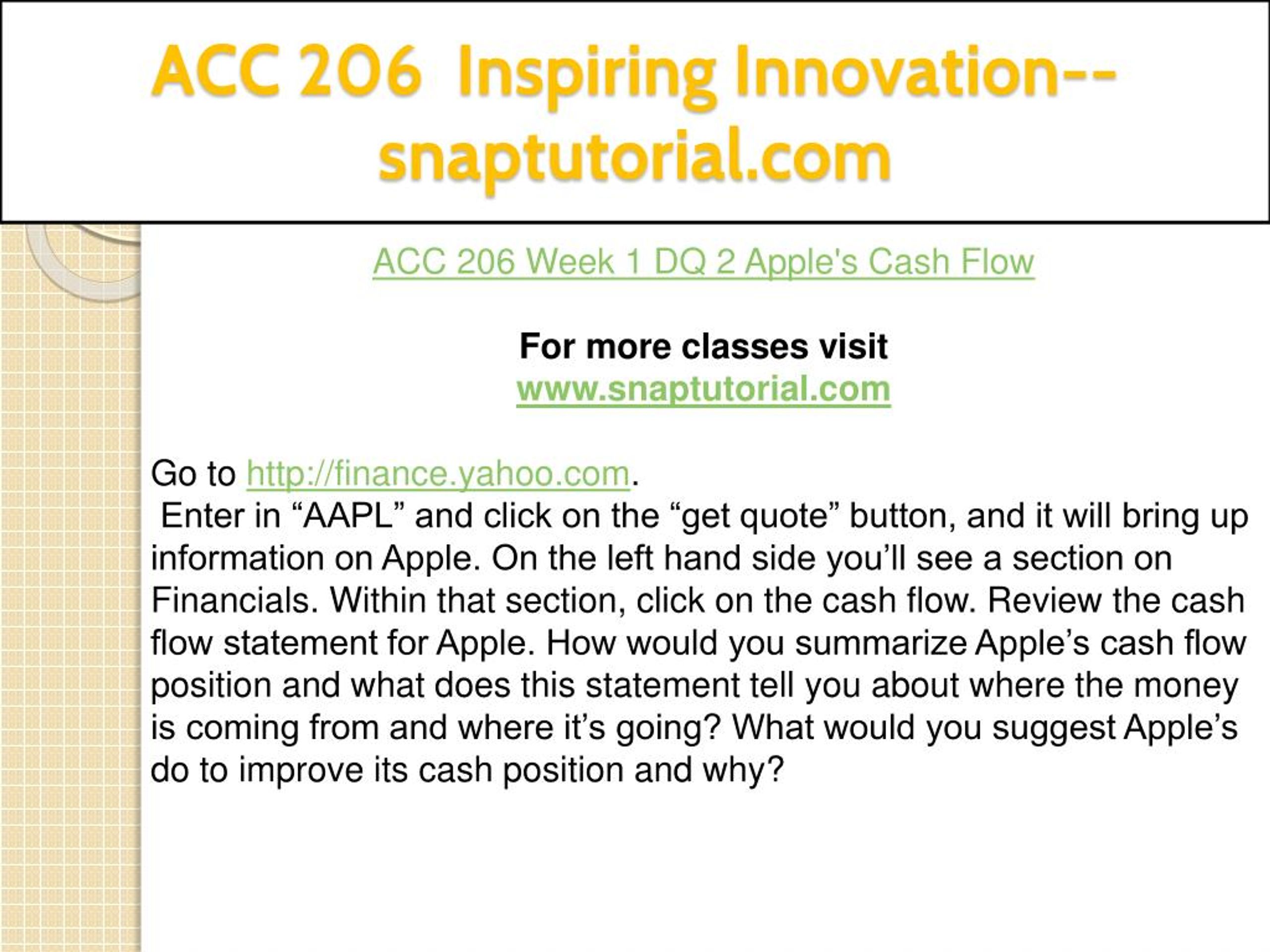 ACC 206 Inspiring Innovation--snaptutorial.com

ACC 206 Week 1 DQ 2 Apple's Cash Flow

For more classes visit
www.snaptutorial.com

Go to http://finance.yahoo.com.
Enter in “AAPL” and click on the “get quote” button, and it will bring up information on Apple. On the left hand side you’ll see a section on Financials. Within that section, click on the cash flow. Review the cash flow statement for Apple. How would you summarize Apple’s cash flow position and what does this statement tell you about where the money is coming from and where it’s going? What would you suggest Apple’s do to improve its cash position and why?